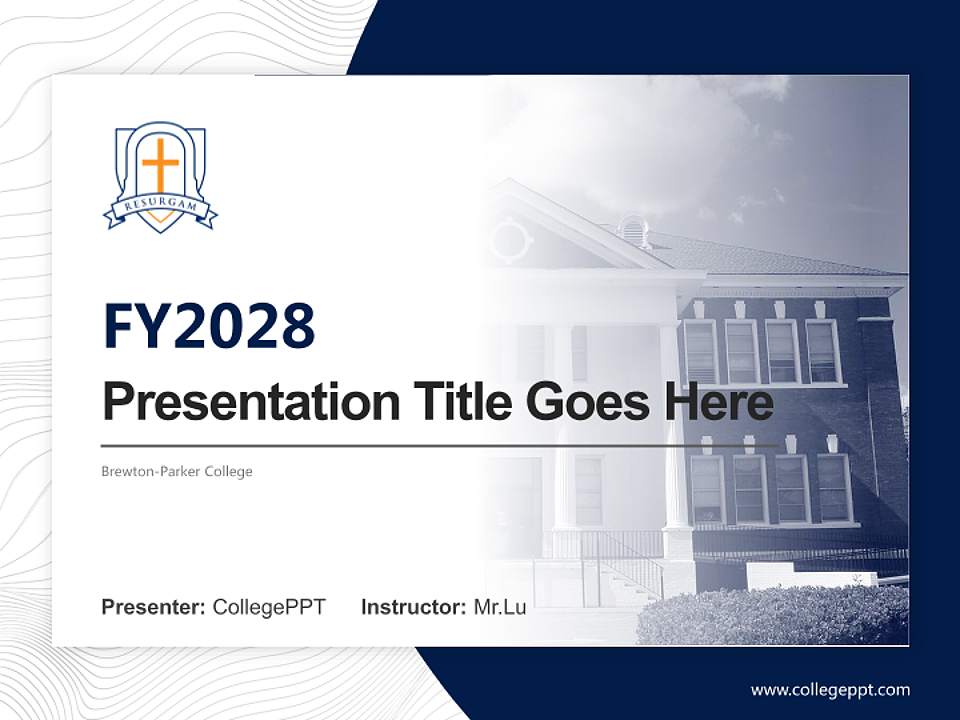 RESURGAM

FY2028

Presentation Title Goes Here

Brewton-Parker College

Presenter: CollegePPT Instructor: Mr.Lu

www.collegeppt.com